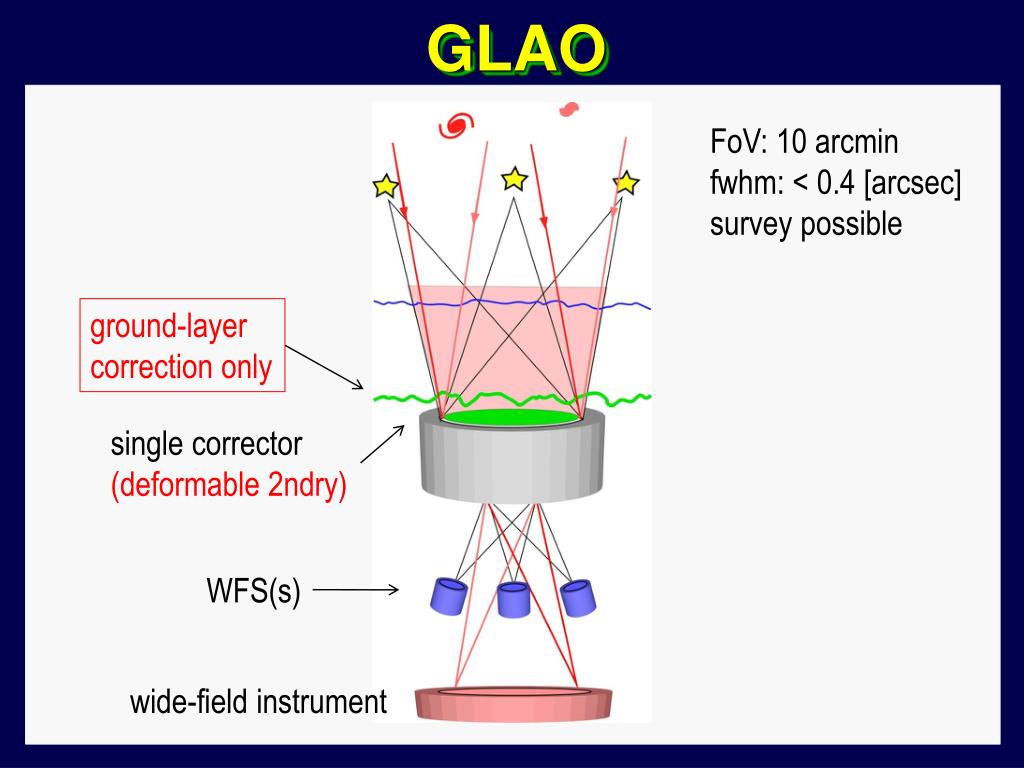 GLAO

FoV: 10 arcmin
fwhm: < 0.4 [arcsec]
survey possible

ground-layer correction only

single corrector
(deformable 2ndry)

WFS(s)

wide-field instrument